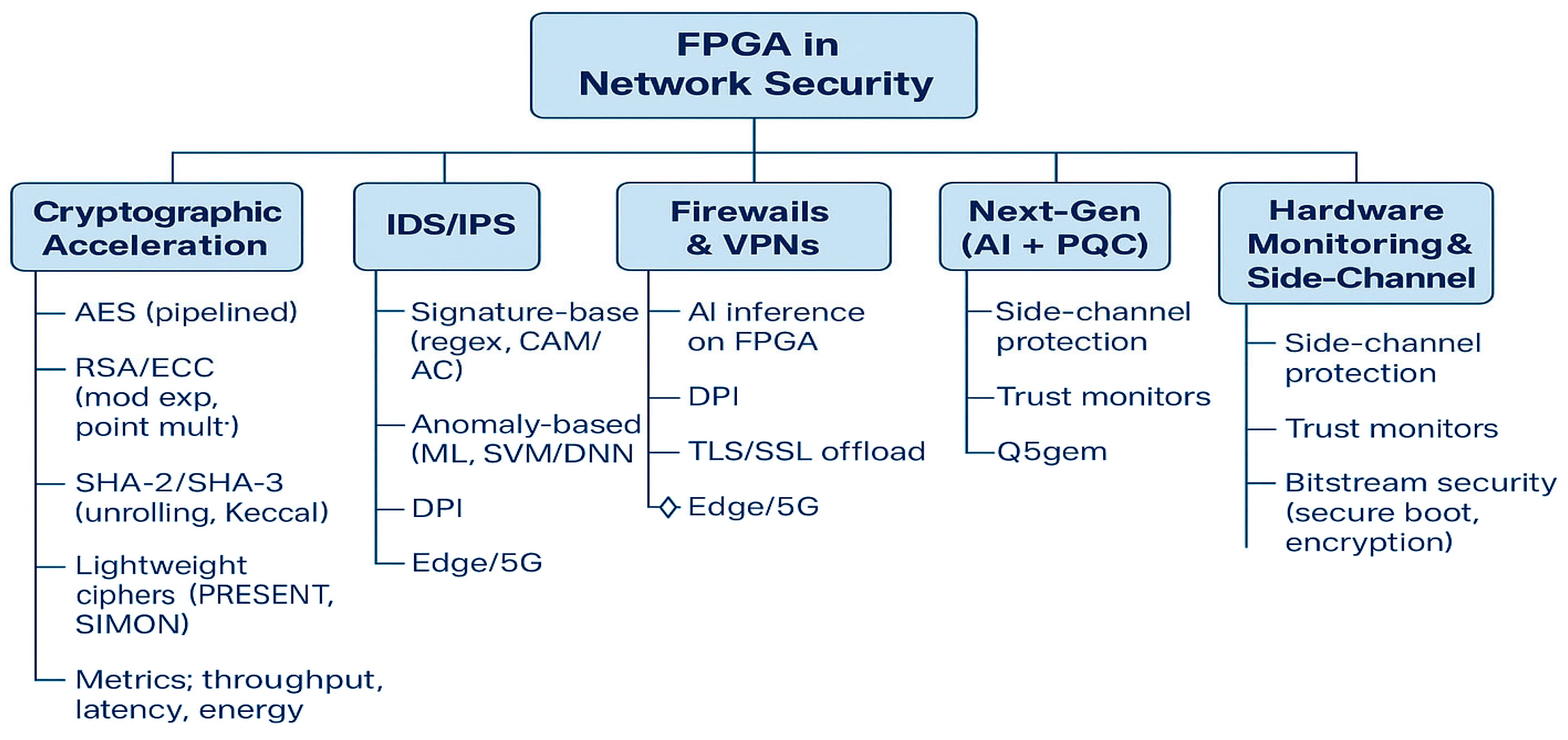 FPGA in Network Security

Cryptographic Acceleration

AES (pipelined)

RSA/ECC (mod exp, point mult·)

SHA-2/SHA-3 (unrolling, Keccal)

Lightweight ciphers (PRESENT, SIMON)

Metrics; throughput, latency, energy

IDS/IPS

Signature-base (regex, CAM/ AC)

Anomaly-based (ML, SVM/DNN

DPI

Edge/5G

Firewails & VPNs

AI inference on FPGA

DPI

TLS/SSL offload

Edge/5G

Next-Gen (AI + PQC)

Side-channel protection

Trust monitors

Q5gem

Hardware Monitoring & Side-Channel

Side-channel protection

Trust monitors

Bitstream security (secure boot, encryption)